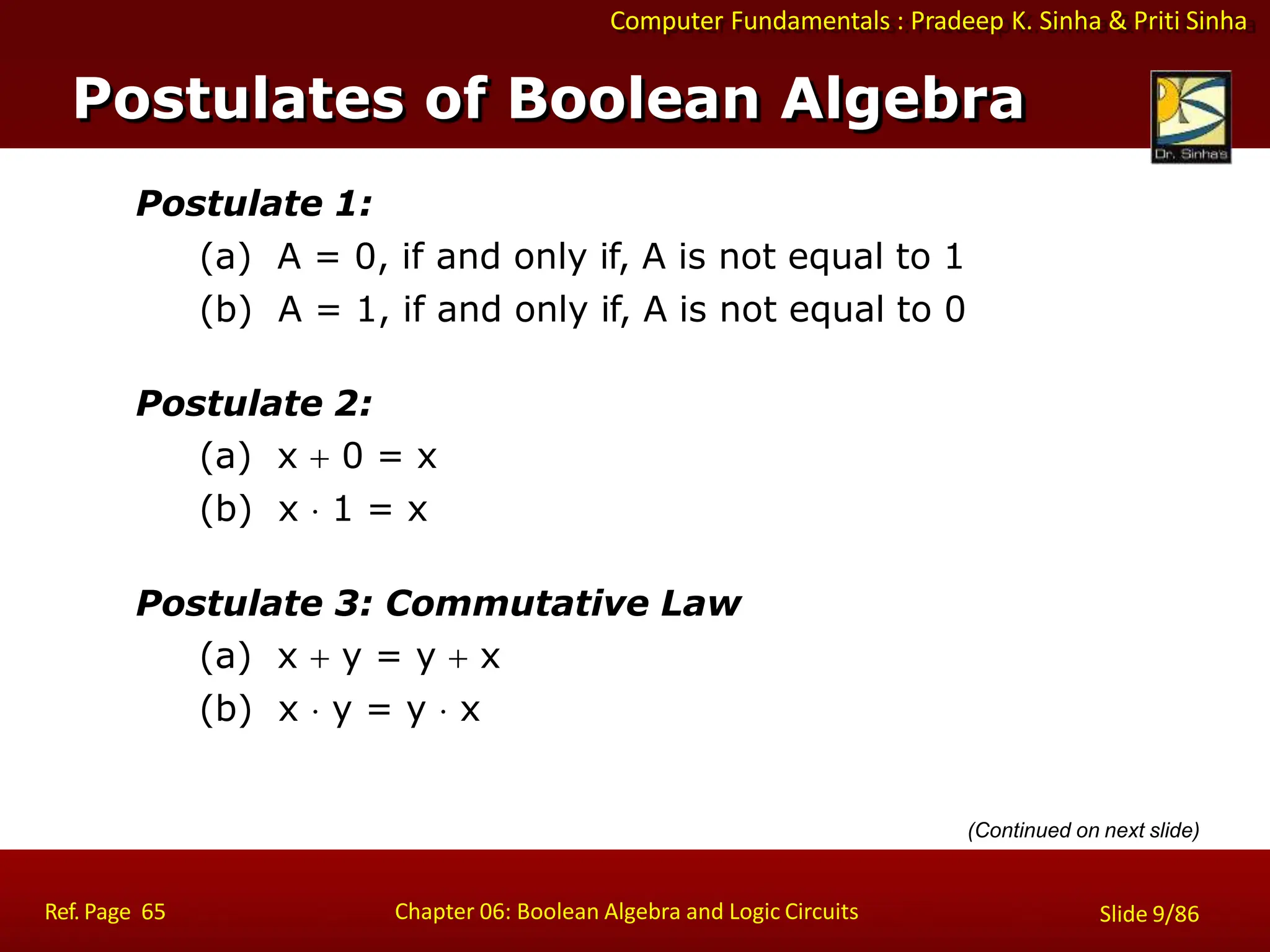 Computer Fundamentals : Pradeep K. Sinha & Priti Sinha

Postulates of Boolean Algebra

Dr. Sinha's

Postulate 1:

(a) A = 0, if and only if, A is not equal to 1

(b) A = 1, if and only if, A is not equal to 0

Postulate 2:

(a) $x + 0 = x$

(b) $x \cdot 1 = x$

Postulate 3: Commutative Law

(a) $x + y = y + x$

(b) $x \cdot y = y \cdot x$

(Continued on next slide)

Ref. Page 65

Chapter 06: Boolean Algebra and Logic Circuits

Slide 9/86